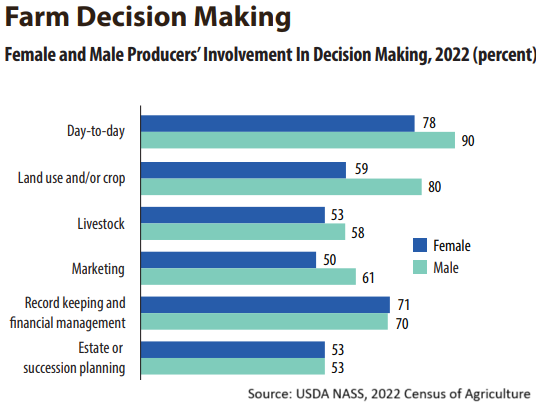 Farm Decision Making

Female and Male Producers' Involvement In Decision Making, 2022 (percent)

Day-to-day 78 90

Land use and/or crop 59 80

Livestock 53 58

Marketing 50 61

Record keeping and financial management 71 70

Estate or succession planning 53 53

Female
Male

Source: USDA NASS, 2022 Census of Agriculture